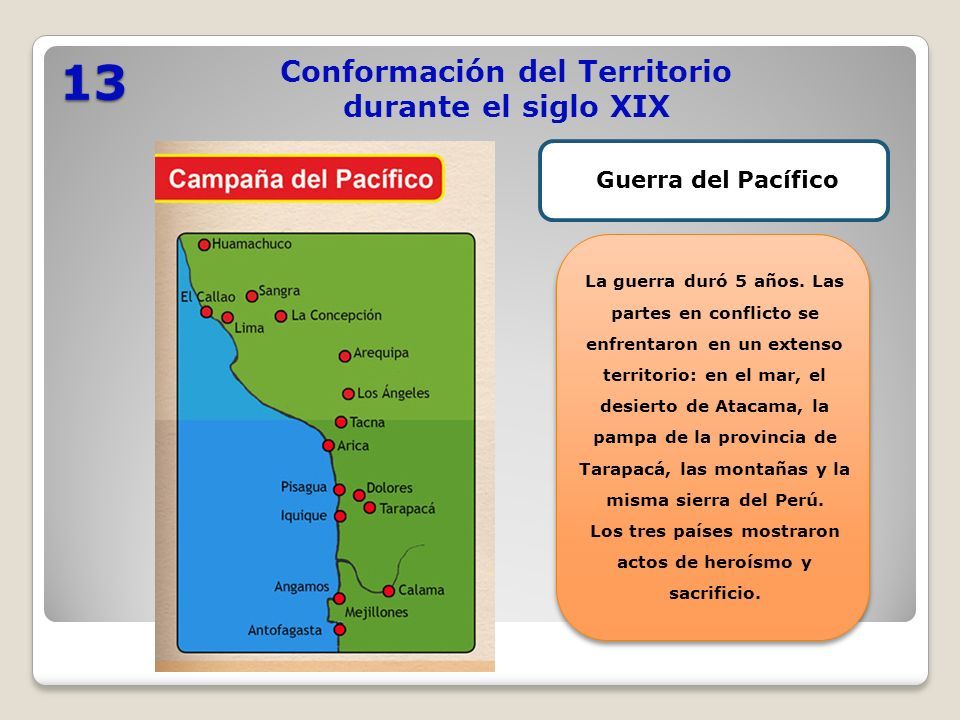 13

Conformación del Territorio durante el siglo XIX

Campaña del Pacífico

Huamachuco
El Callao
Sangra
Lima
La Concepción
Arequipa
Los Ángeles
Tacna
Arica
Pisagua
Dolores
Iquique
Tarapacá
Angamos
Calama
Mejillones
Antofagasta

Guerra del Pacífico

La guerra duró 5 años. Las partes en conflicto se enfrentaron en un extenso territorio: en el mar, el desierto de Atacama, la pampa de la provincia de Tarapacá, las montañas y la misma sierra del Perú.
Los tres países mostraron actos de heroísmo y sacrificio.